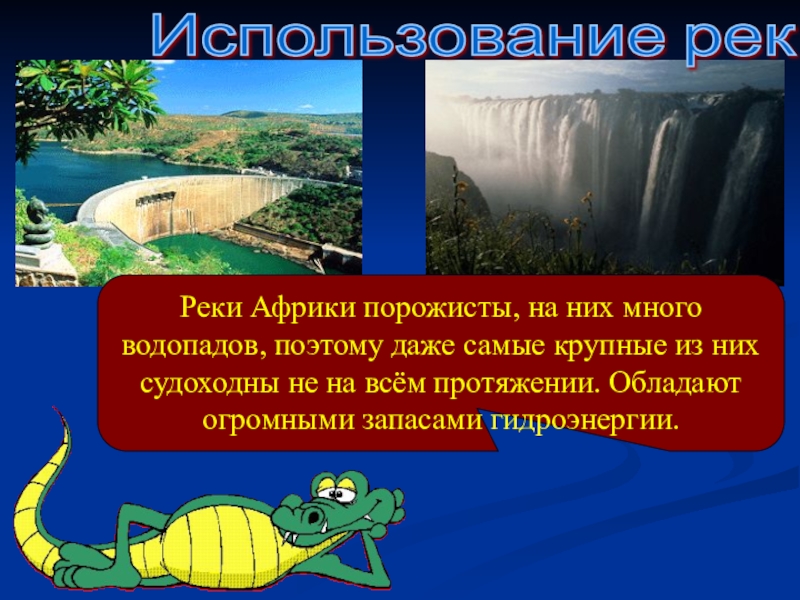 Использование рек

Реки Африки порожисты, на них много водопадов, поэтому даже самые крупные из них судоходны не на всём протяжении. Обладают огромными запасами гидроэнергии.